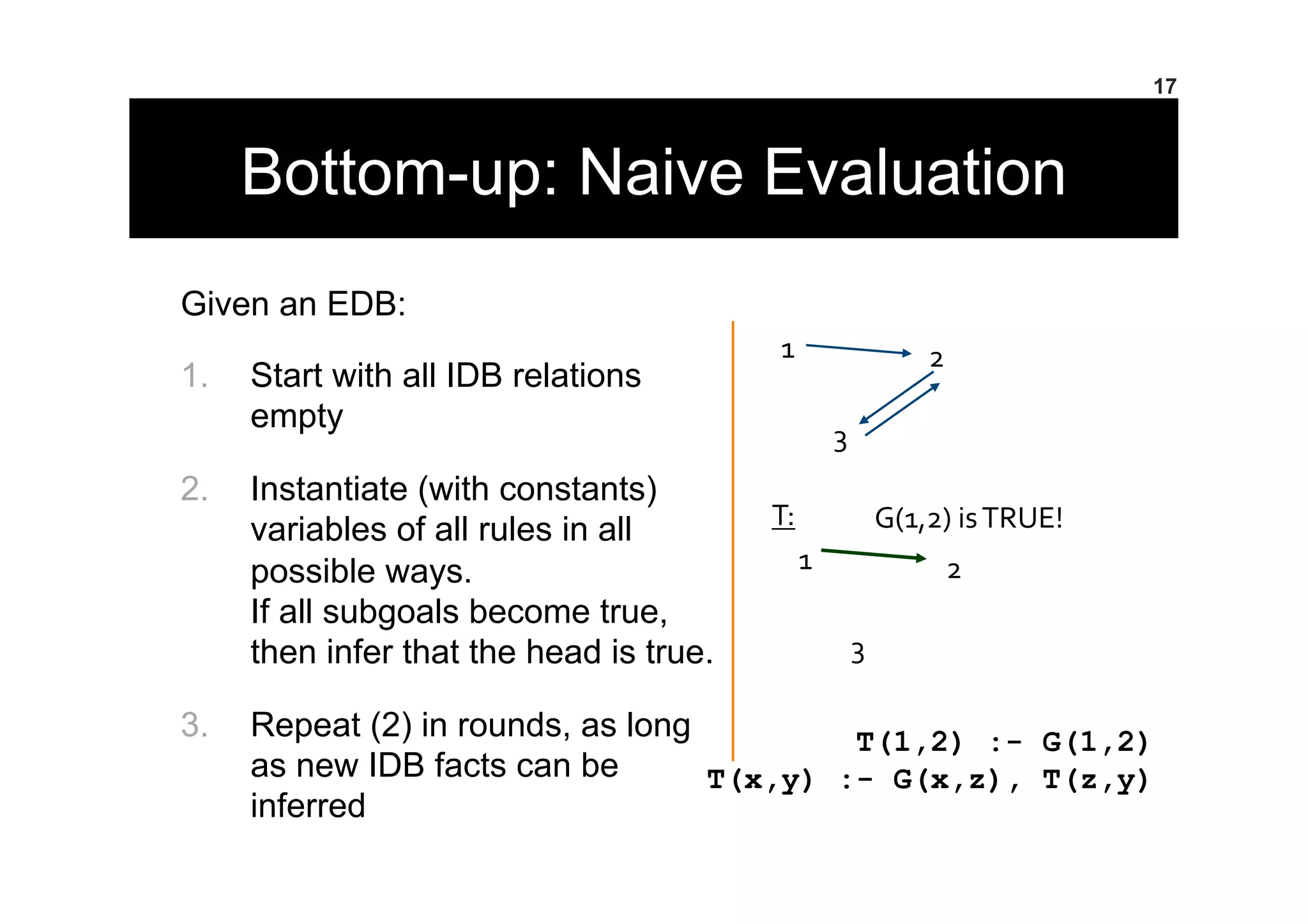 17

Bottom-up: Naive Evaluation

Given an EDB:

1. Start with all IDB relations empty

2. Instantiate (with constants) variables of all rules in all possible ways.
If all subgoals become true, then infer that the head is true.

3. Repeat (2) in rounds, as long as new IDB facts can be inferred

1
2
3

T:
G(1,2) is TRUE!
1
2
3

T(1,2) :- G(1,2)
T(x,y) :- G(x,z), T(z,y)